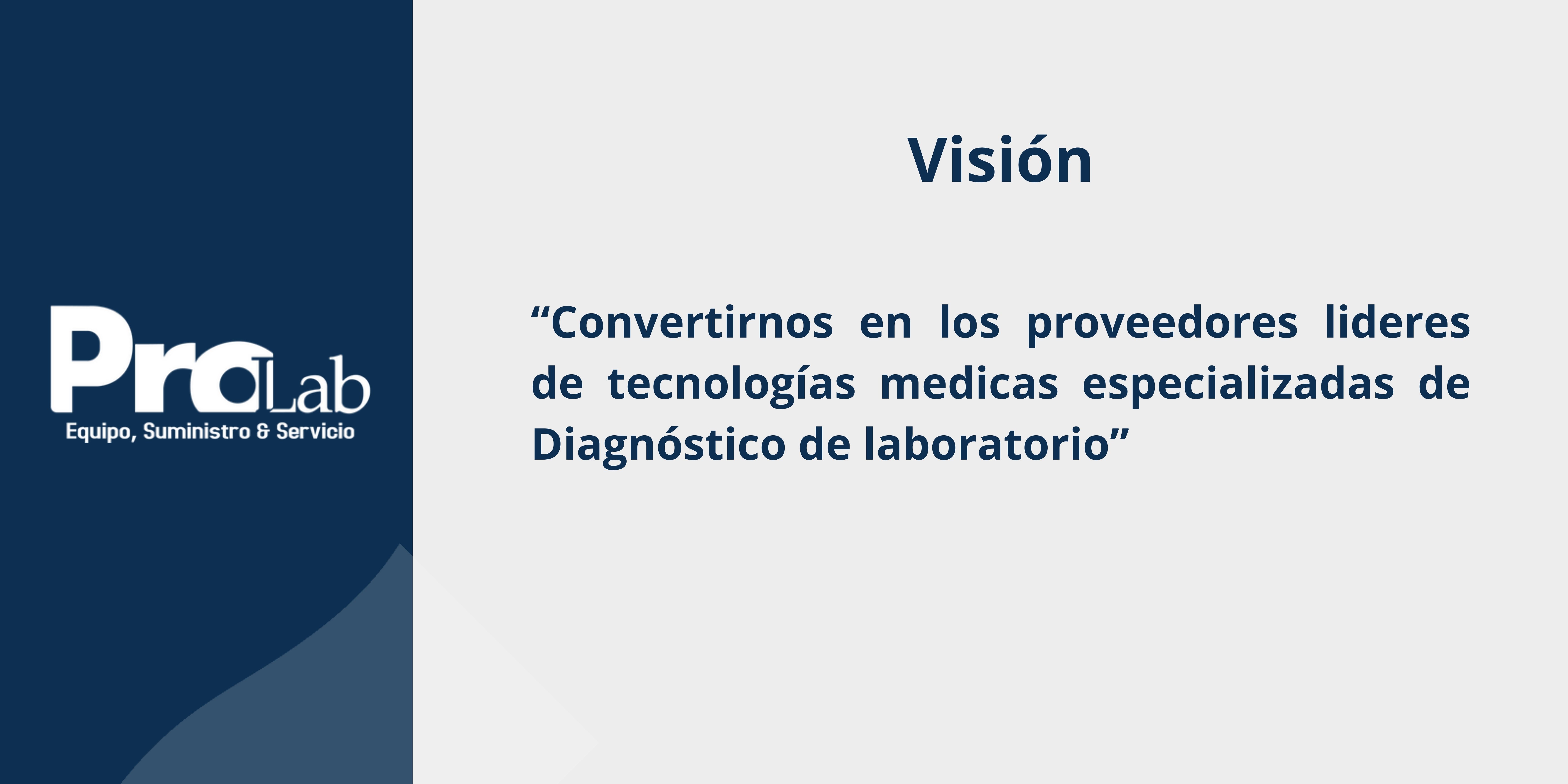 ProLab
Equipo, Suministro & Servicio

Visión

“Convertirnos en los proveedores lideres de tecnologías medicas especializadas de Diagnóstico de laboratorio”